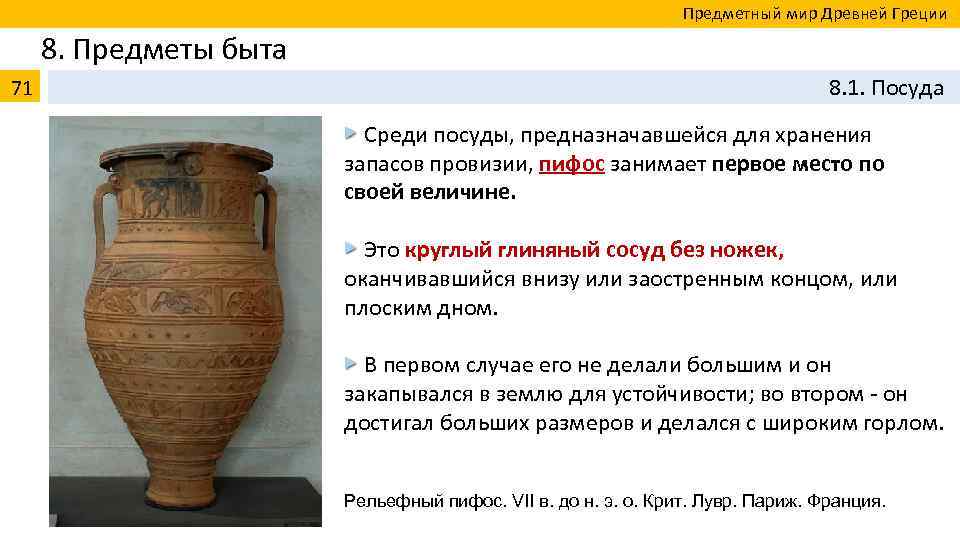 Предметный мир Древней Греции

8. Предметы быта

71

8.1. Посуда

Среди посуды, предназначавшейся для хранения запасов провизии, пифос занимает первое место по своей величине.

Это круглый глиняный сосуд без ножек, оканчивавшийся внизу или заостренным концом, или плоским дном.

В первом случае его не делали большим и он закапывался в землю для устойчивости; во втором - он достигал больших размеров и делался с широким горлом.

Рельефный пифос. VII в. до н. э. о. Крит. Лувр. Париж. Франция.